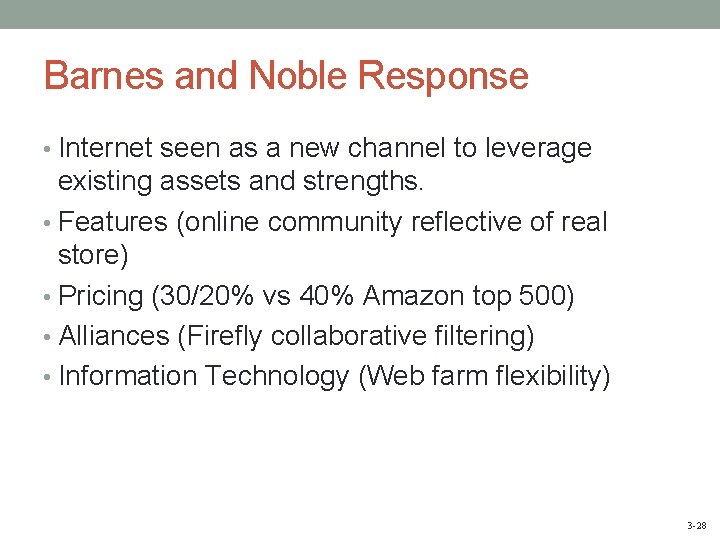 Barnes and Noble Response

• Internet seen as a new channel to leverage existing assets and strengths.
• Features (online community reflective of real store)
• Pricing (30/20% vs 40% Amazon top 500)
• Alliances (Firefly collaborative filtering)
• Information Technology (Web farm flexibility)

3-28